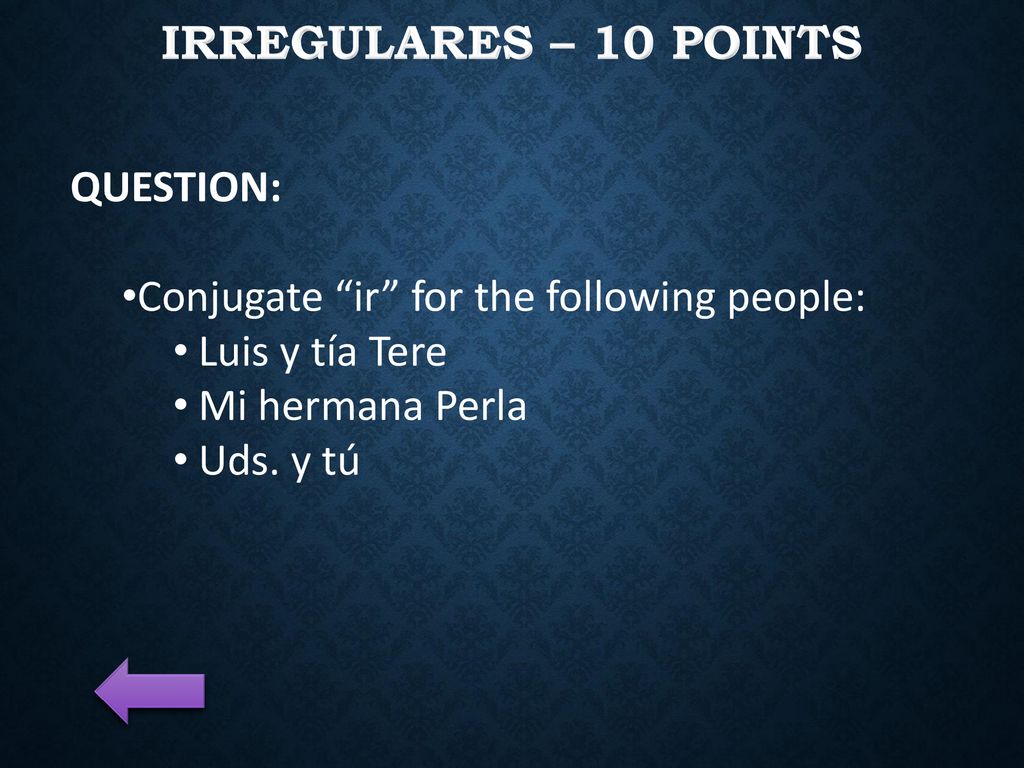 IRREGULARES – 10 POINTS

QUESTION:

•Conjugate “ir” for the following people:
• Luis y tía Tere
• Mi hermana Perla
• Uds. y tú